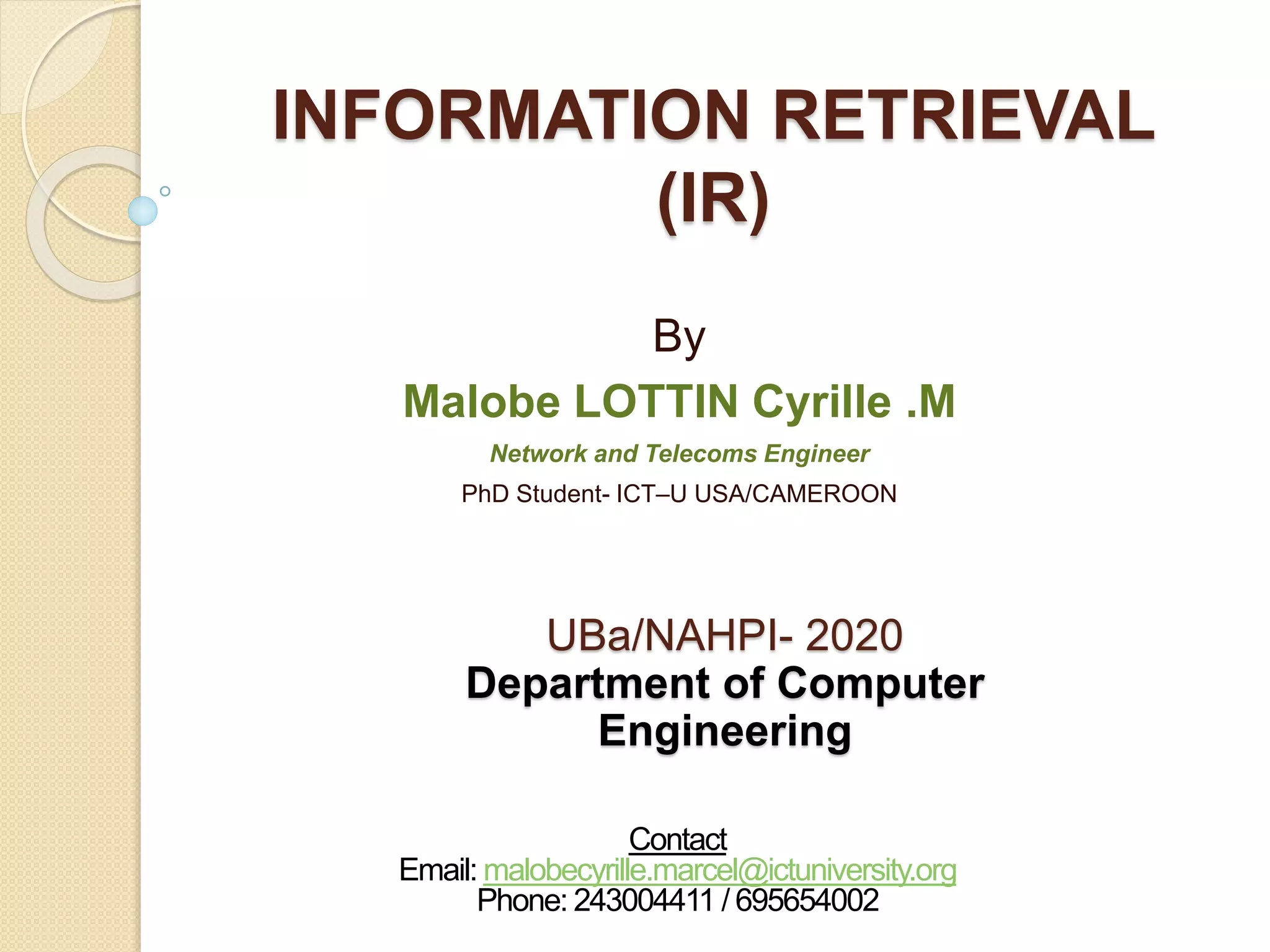 INFORMATION RETRIEVAL (IR)

By

Malobe LOTTIN Cyrille .M

Network and Telecoms Engineer

PhD Student- ICT–U USA/CAMEROON

UBa/NAHPI- 2020
Department of Computer Engineering

Contact
Email: malobecyrille.marcel@ictuniversity.org
Phone: 243004411 / 695654002